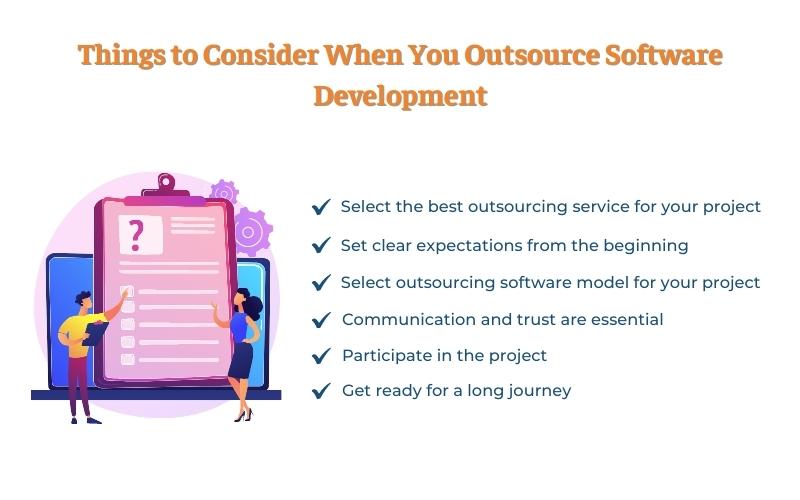 Things to Consider When You Outsource Software Development

?

✔ Select the best outsourcing service for your project
✔ Set clear expectations from the beginning
✔ Select outsourcing software model for your project
✔ Communication and trust are essential
✔ Participate in the project
✔ Get ready for a long journey